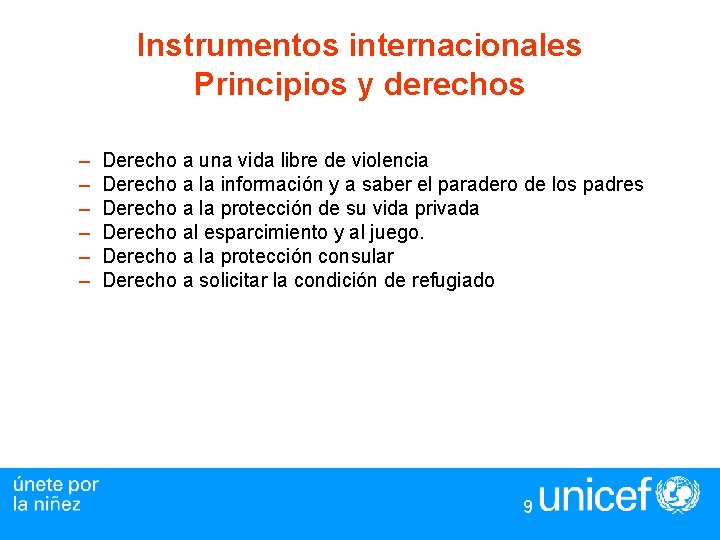 Instrumentos internacionales
Principios y derechos

– Derecho a una vida libre de violencia
– Derecho a la información y a saber el paradero de los padres
– Derecho a la protección de su vida privada
– Derecho al esparcimiento y al juego.
– Derecho a la protección consular
– Derecho a solicitar la condición de refugiado

únete por
la niñez

9

unicef